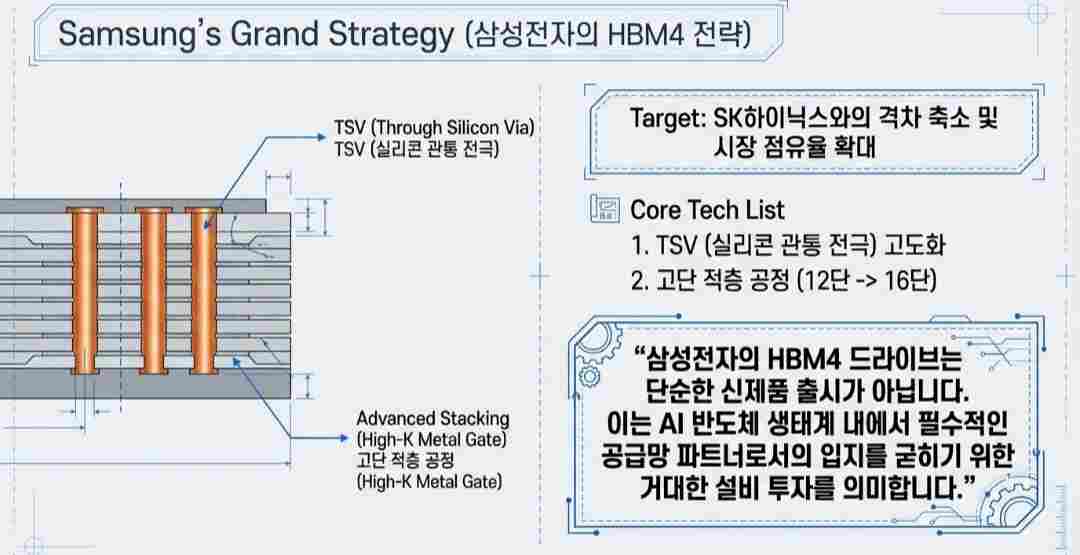 Samsung's Grand Strategy (삼성전자의 HBM4 전략)

TSV (Through Silicon Via)
TSV (실리콘 관통 전극)

Advanced Stacking
(High-K Metal Gate)
고단 적층 공정
(High-K Metal Gate)

Target: SK하이닉스와의 격차 축소 및 시장 점유율 확대

Core Tech List
1. TSV (실리콘 관통 전극) 고도화
2. 고단 적층 공정 (12단 -> 16단)

"삼성전자의 HBM4 드라이브는 단순한 신제품 출시가 아닙니다. 이는 AI 반도체 생태계 내에서 필수적인 공급망 파트너로서의 입지를 굳히기 위한 거대한 설비 투자를 의미합니다."